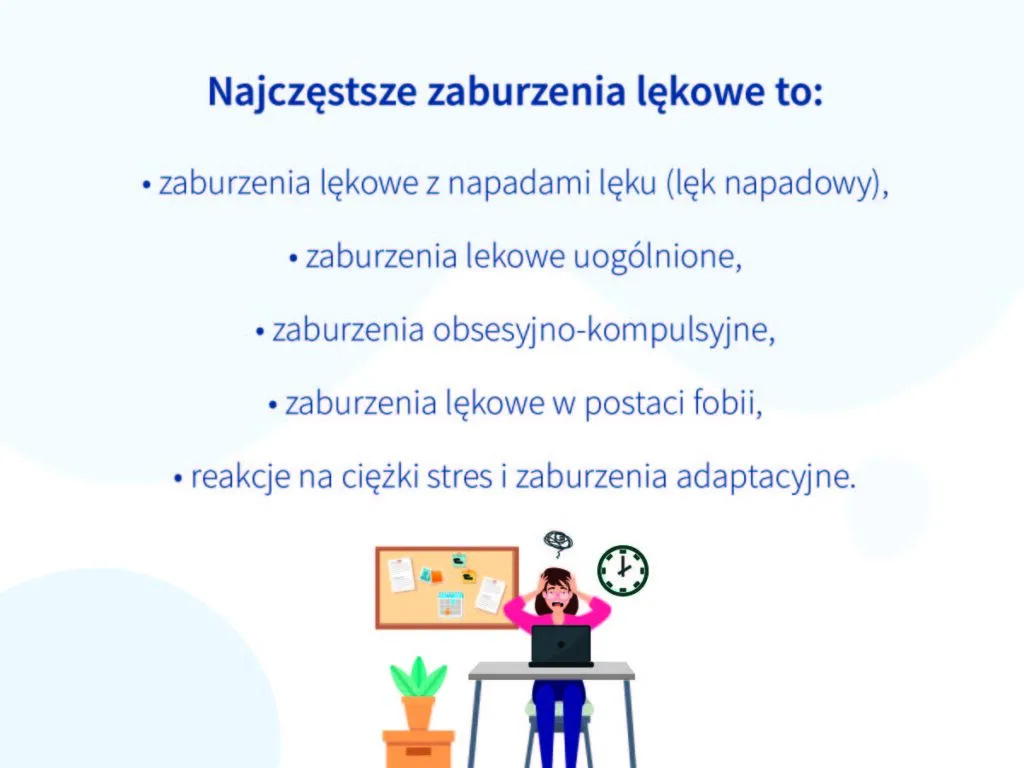 Najczęstsze zaburzenia lękowe to:

• zaburzenia lękowe z napadami lęku (lęk napadowy),

• zaburzenia lekowe uogólnione,

• zaburzenia obsesyjno-kompulsyjne,

• zaburzenia lękowe w postaci fobii,

• reakcje na ciężki stres i zaburzenia adaptacyjne.